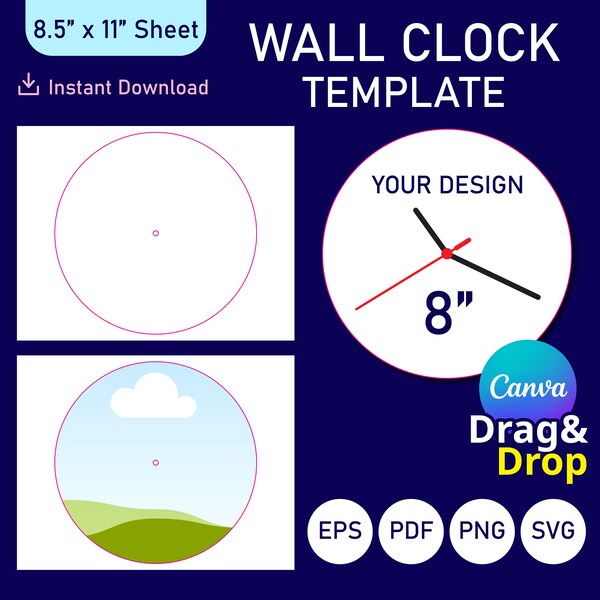 8.5” x 11” Sheet

WALL CLOCK TEMPLATE

Instant Download

YOUR DESIGN

8”

Canva

Drag&
Drop

EPS PDF PNG SVG